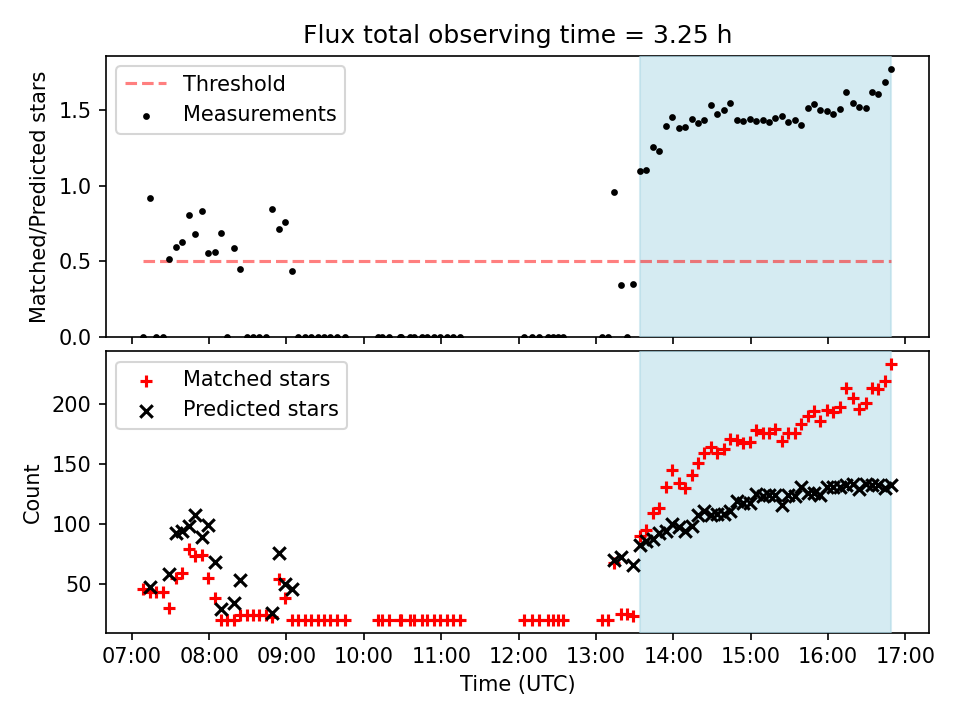 Flux total observing time = 3.25 h

Threshold
Measurements

Matched/Predicted stars

1.5
1.0
0.5
0.0

Matched stars
Predicted stars

Count

200
150
100
50

07:00 08:00 09:00 10:00 11:00 12:00 13:00 14:00 15:00 16:00 17:00

Time (UTC)